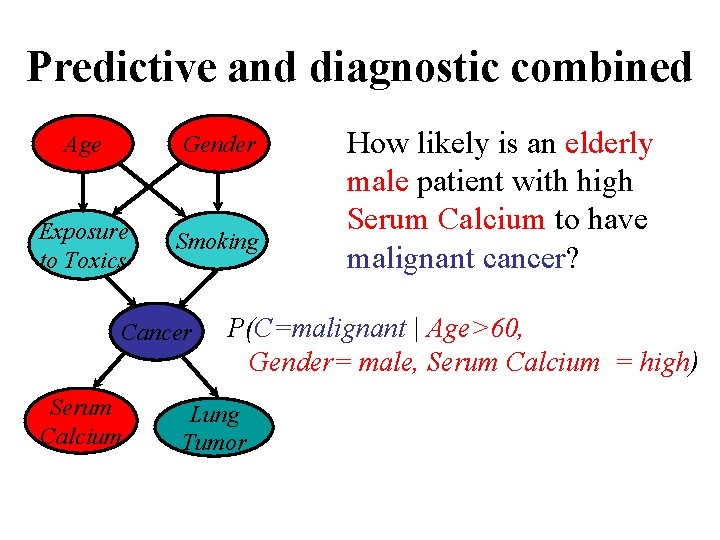 Predictive and diagnostic combined

Age

Gender

Exposure to Toxics

Smoking

Cancer

Serum Calcium

Lung Tumor

How likely is an elderly male patient with high Serum Calcium to have malignant cancer?

P(C=malignant | Age>60, Gender= male, Serum Calcium = high)